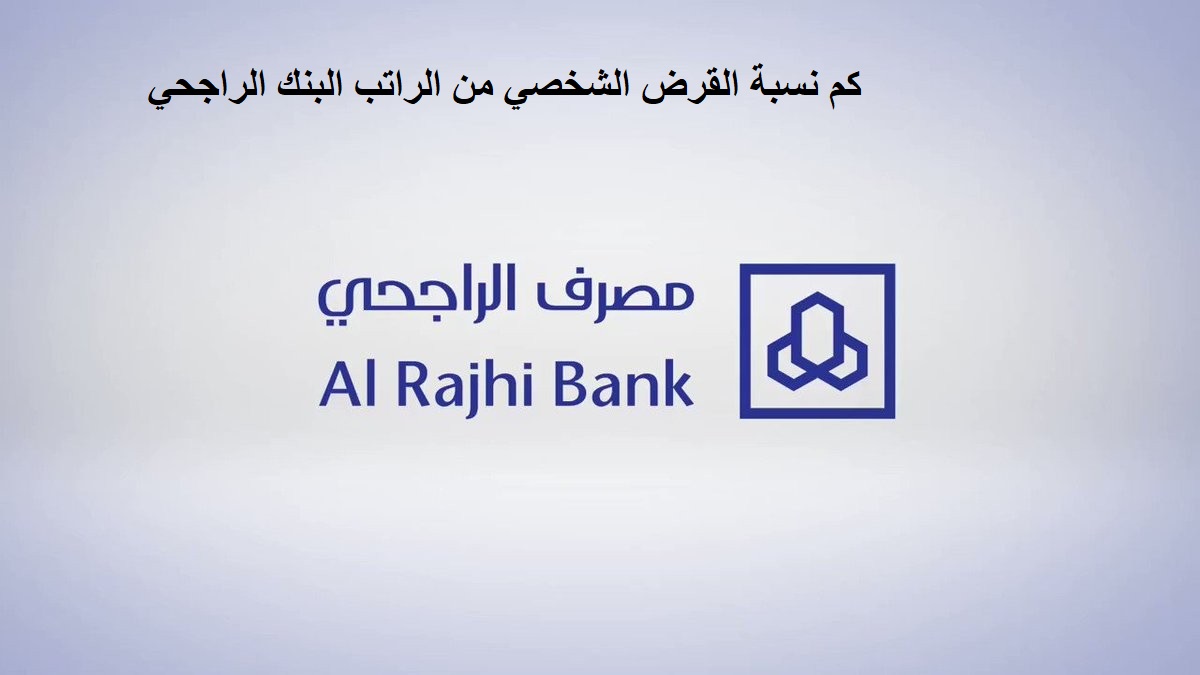 كم نسبة القرض الشخصي من الراتب البنك الراجحي

مصرف الراجحي
Al Rajhi Bank